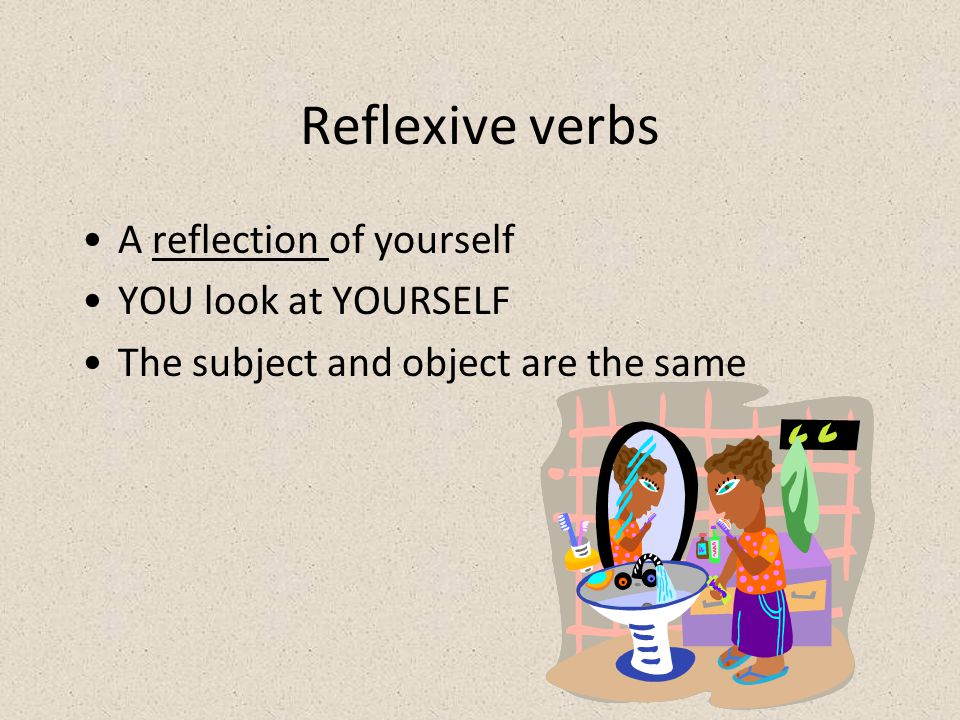 Reflexive verbs

• A reflection of yourself
• YOU look at YOURSELF
• The subject and object are the same